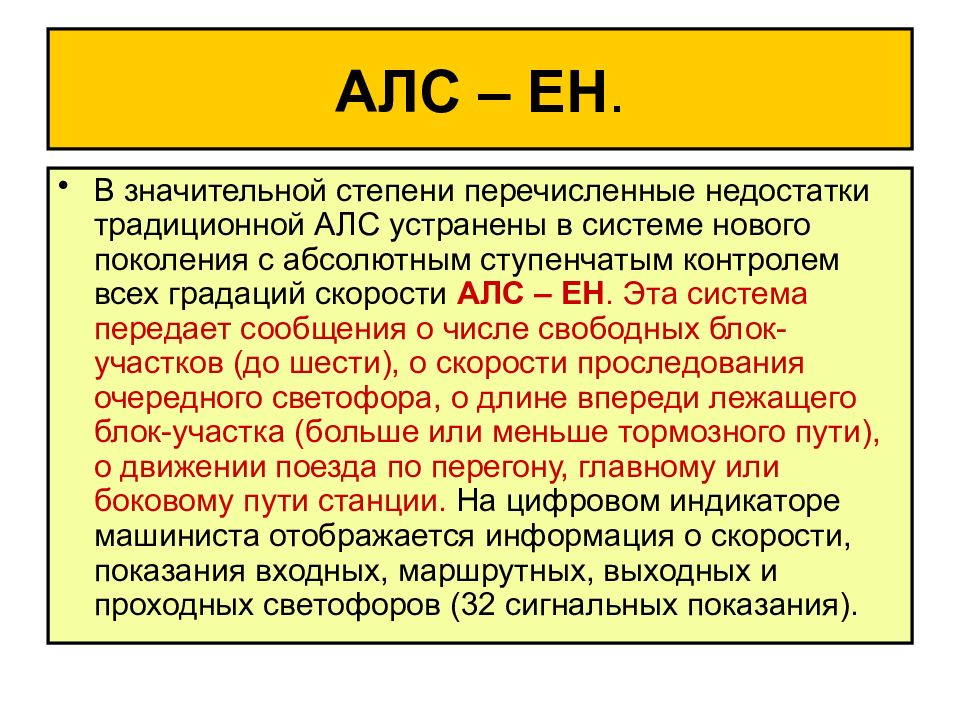 АЛС – ЕН.

• В значительной степени перечисленные недостатки традиционной АЛС устранены в системе нового поколения с абсолютным ступенчатым контролем всех градаций скорости АЛС – ЕН. Эта система передает сообщения о числе свободных блок-участков (до шести), о скорости проследования очередного светофора, о длине впереди лежащего блок-участка (больше или меньше тормозного пути), о движении поезда по перегону, главному или боковому пути станции. На цифровом индикаторе машиниста отображается информация о скорости, показания входных, маршрутных, выходных и проходных светофоров (32 сигнальных показания).